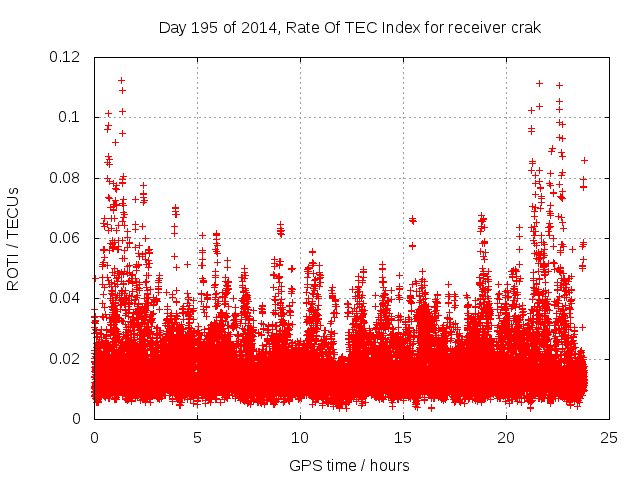 Day 195 of 2014, Rate Of TEC Index for receiver crak

ROTI / TECUs

0.12
0.1
0.08
0.06
0.04
0.02
0

0
5
10
15
20
25

GPS time / hours